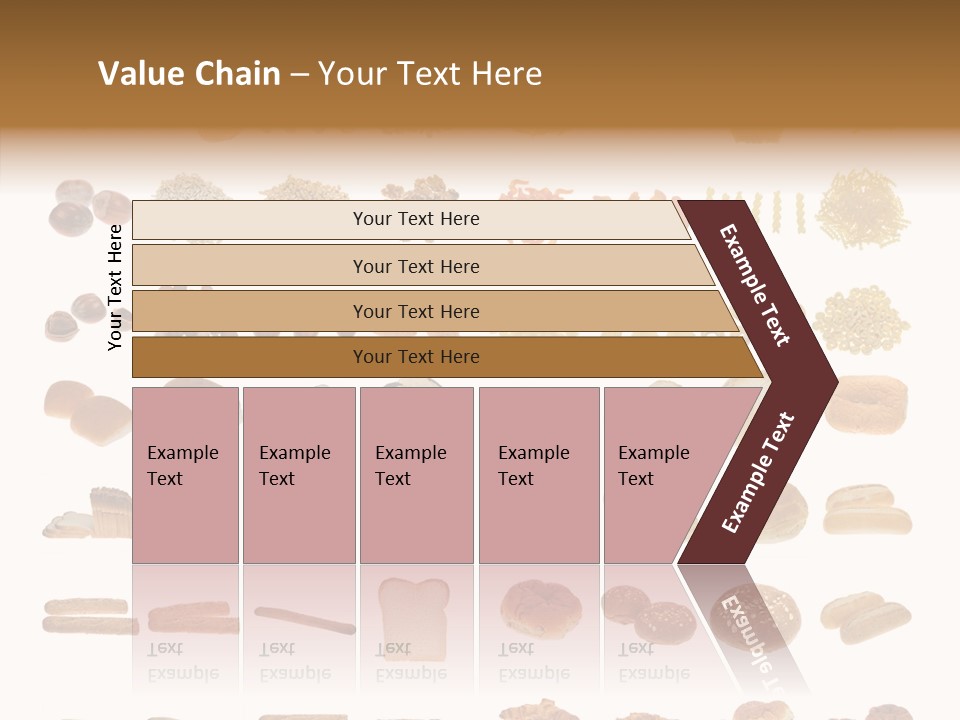 Value Chain – Your Text Here

Your Text Here

Your Text Here

Your Text Here

Your Text Here

Your Text Here

Example Text

Example Text

Example Text

Example Text

Example Text

Example Text

Example Text